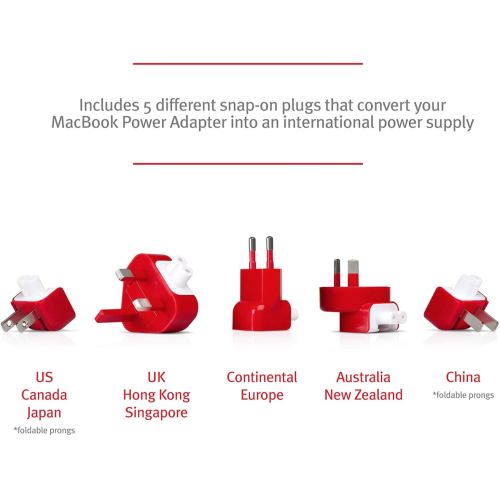 Includes 5 different snap-on plugs that convert your MacBook Power Adapter into an international power supply

US
Canada
Japan
*foldable prongs

UK
Hong Kong
Singapore

Continental
Europe

Australia
New Zealand

China
*foldable prongs